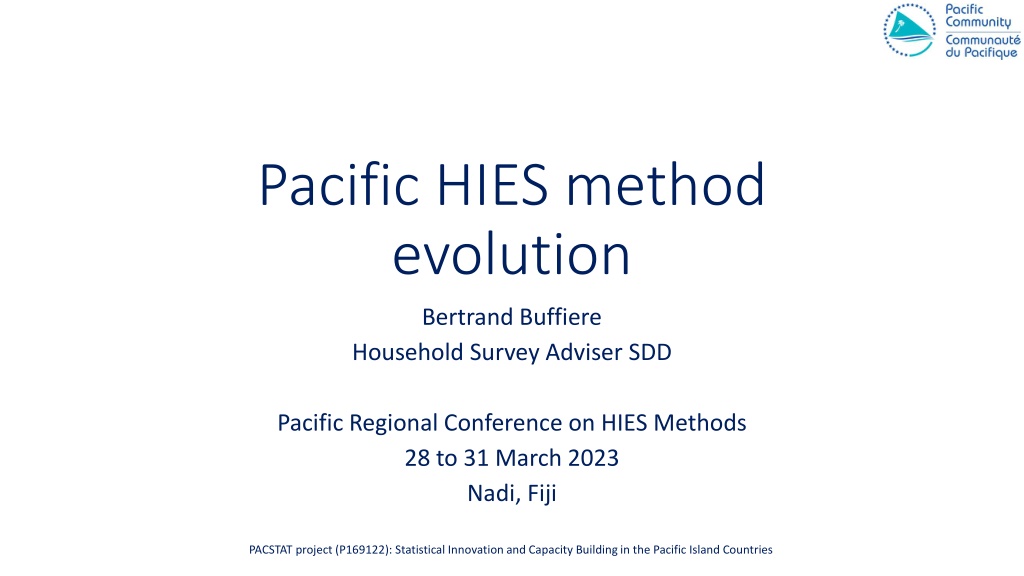 Pacific Community
Communauté du Pacifique

Pacific HIES method evolution

Bertrand Buffiere
Household Survey Adviser SDD

Pacific Regional Conference on HIES Methods
28 to 31 March 2023
Nadi, Fiji

PACSTAT project (P169122): Statistical Innovation and Capacity Building in the Pacific Island Countries